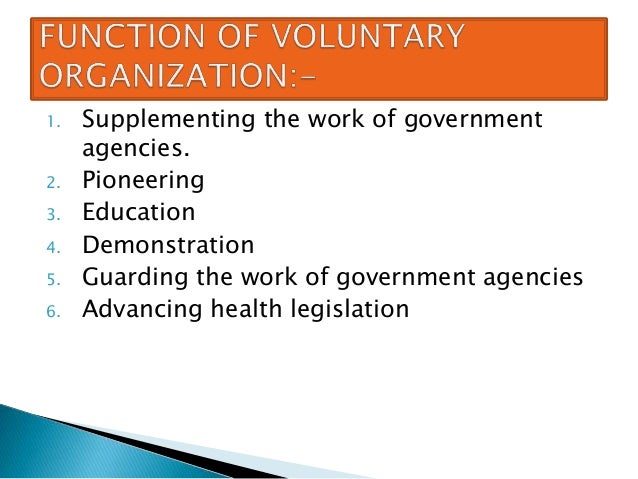 FUNCTION OF VOLUNTARY ORGANIZATION:-

1. Supplementing the work of government agencies.
2. Pioneering
3. Education
4. Demonstration
5. Guarding the work of government agencies
6. Advancing health legislation